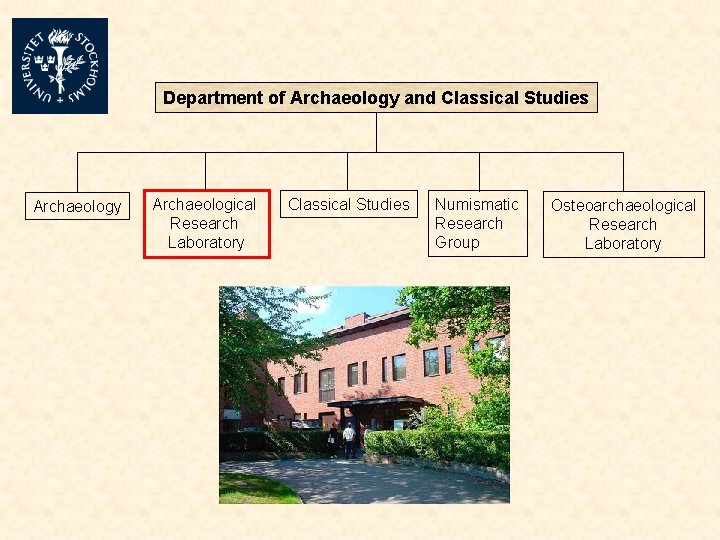 STOCKHOLMS UNIVERSITET

Department of Archaeology and Classical Studies

Archaeology

Archaeological Research Laboratory

Classical Studies

Numismatic Research Group

Osteoarchaeological Research Laboratory